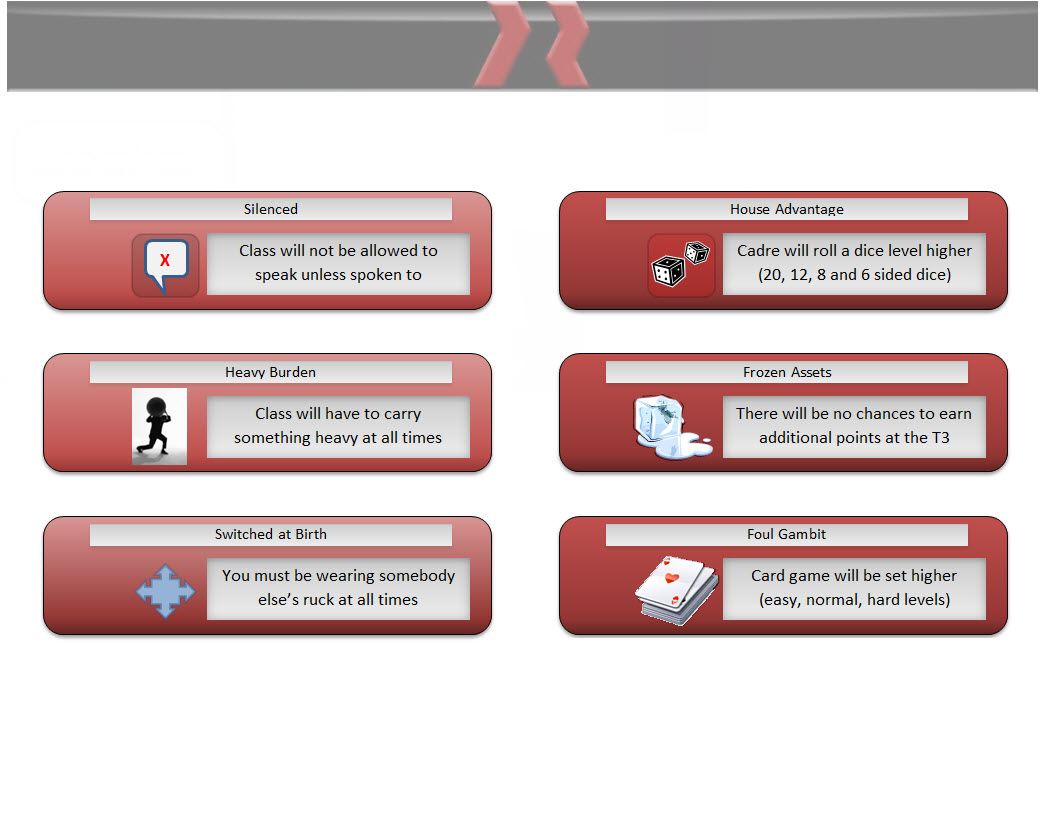 Silenced

X

Class will not be allowed to speak unless spoken to

Heavy Burden

Class will have to carry something heavy at all times

Switched at Birth

You must be wearing somebody else's ruck at all times

House Advantage

Cadre will roll a dice level higher (20, 12, 8 and 6 sided dice)

Frozen Assets

There will be no chances to earn additional points at the T3

Foul Gambit

Card game will be set higher (easy, normal, hard levels)